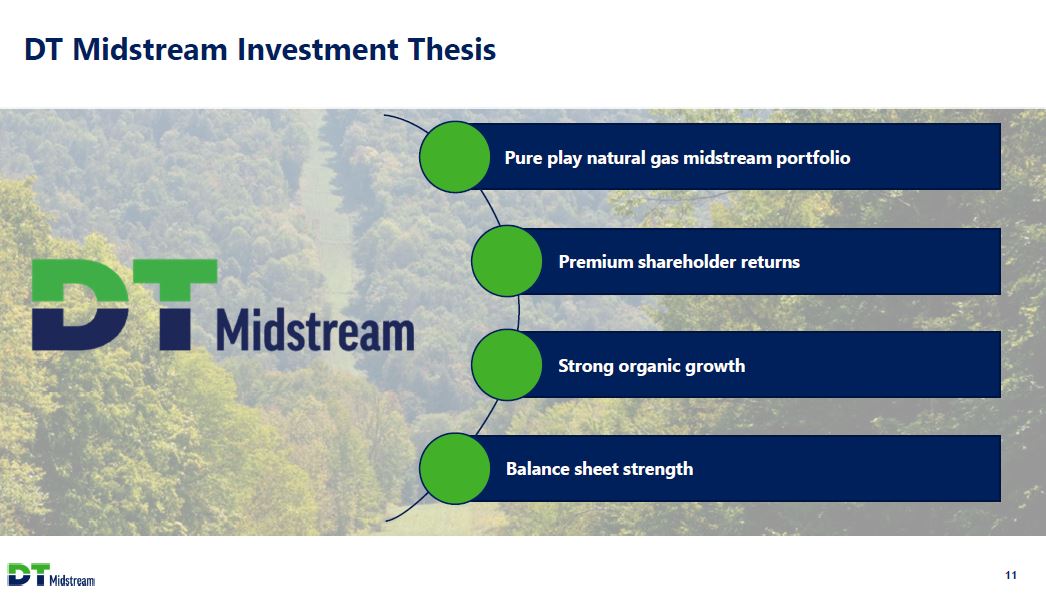 DT Midstream Investment Thesis

DT Midstream

Pure play natural gas midstream portfolio

Premium shareholder returns

Strong organic growth

Balance sheet strength

DT Midstream

11